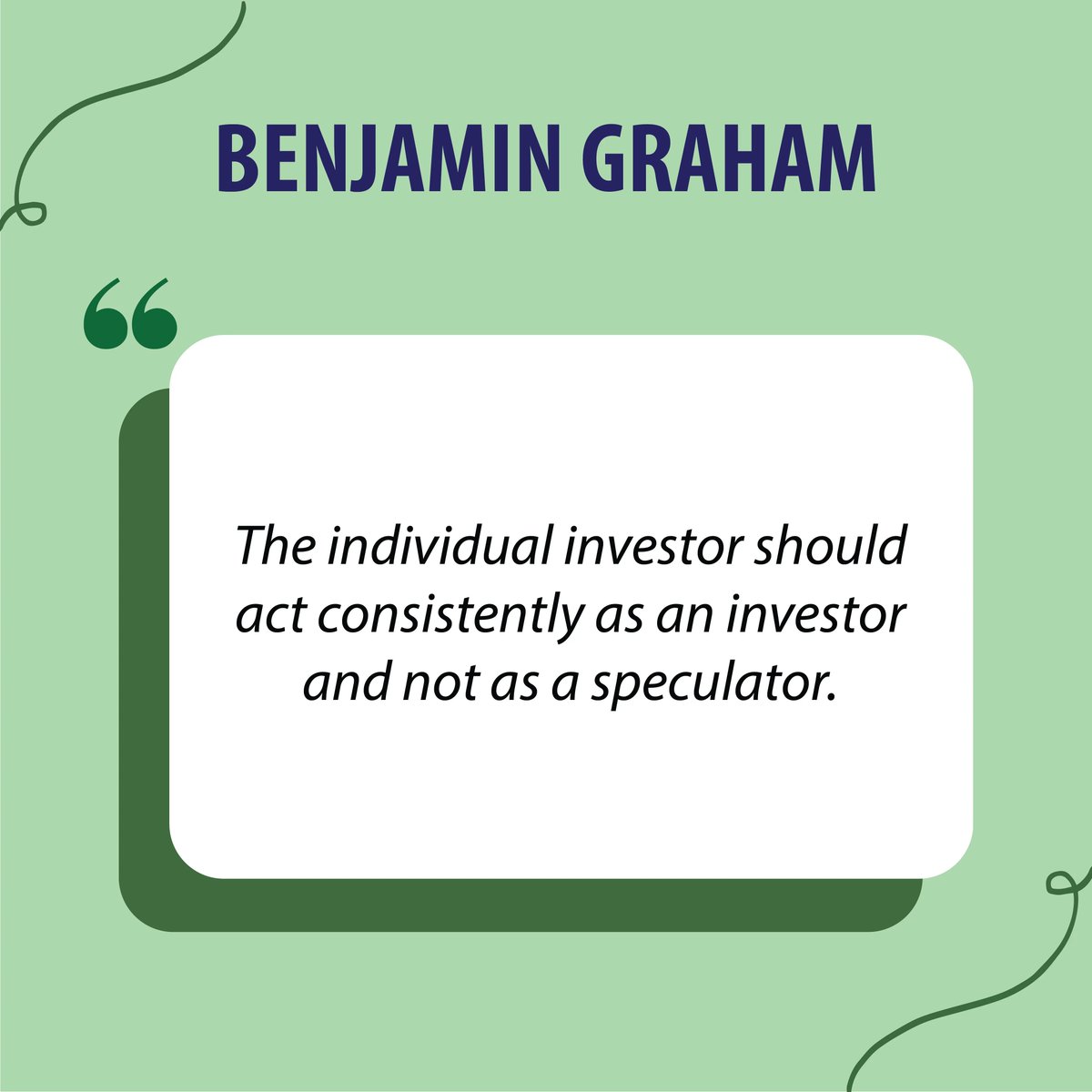 BENJAMIN GRAHAM

“

The individual investor should act consistently as an investor and not as a speculator.